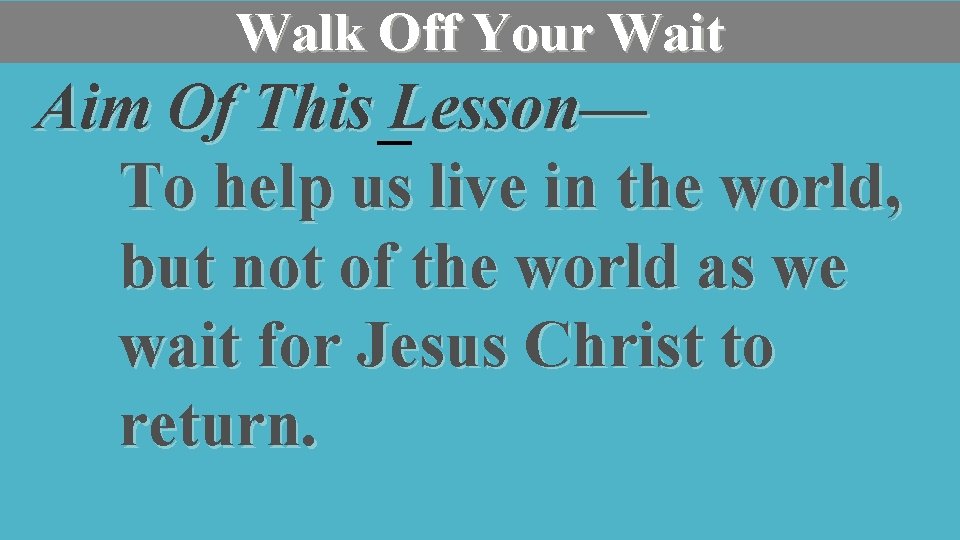 Walk Off Your Wait

Aim Of This Lesson—

To help us live in the world, but not of the world as we wait for Jesus Christ to return.